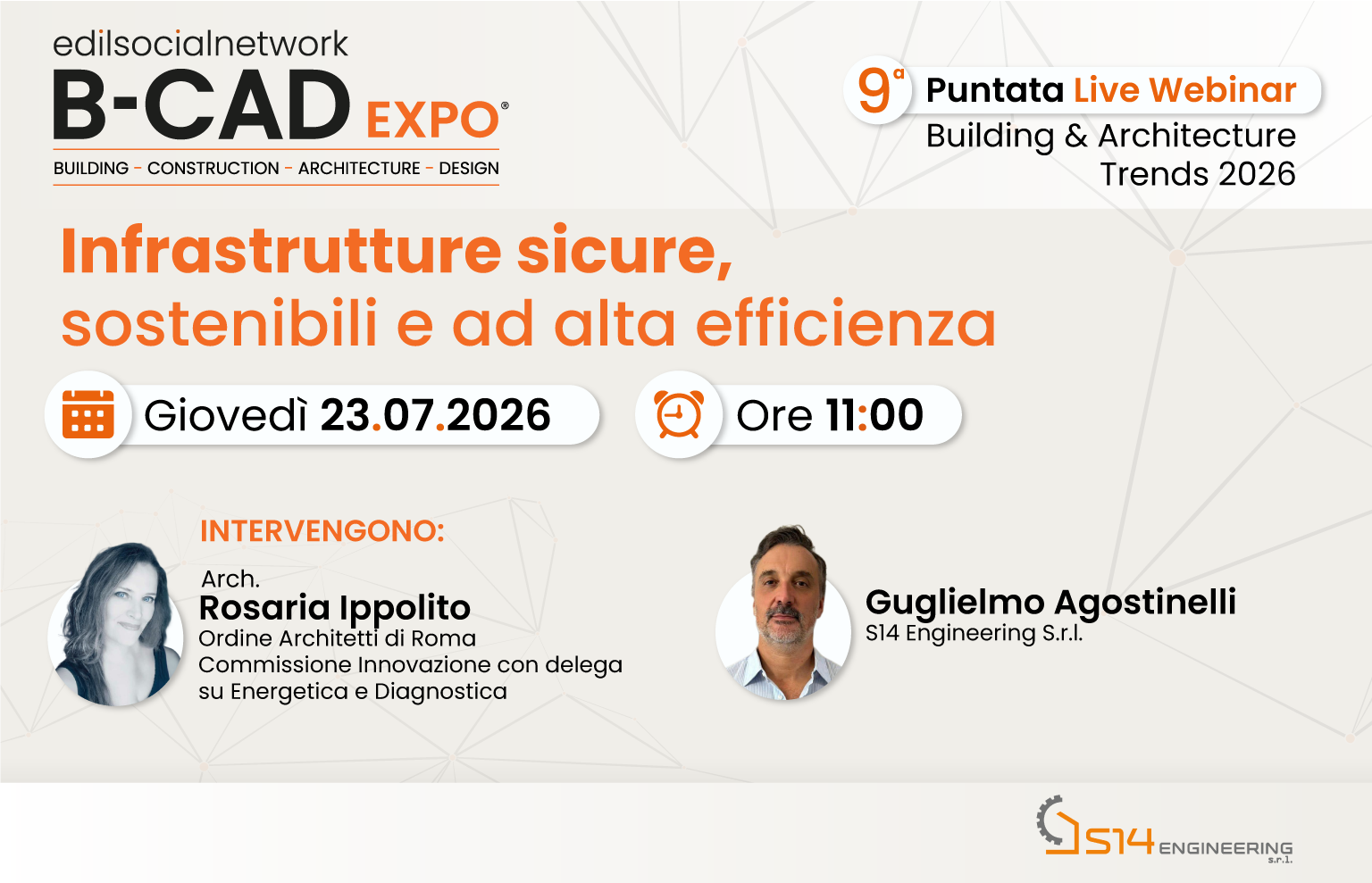 edilsocialnetwork
B-CAD EXPO®
BUILDING - CONSTRUCTION - ARCHITECTURE - DESIGN

9ª Puntata Live Webinar
Building & Architecture Trends 2026

Infrastrutture sicure, sostenibili e ad alta efficienza

Giovedì 23.07.2026

Ore 11:00

INTERVENGONO:

Arch.
Rosaria Ippolito
Ordine Architetti di Roma
Commissione Innovazione con delega su Energetica e Diagnostica

Guglielmo Agostinelli
S14 Engineering S.r.l.

S14 ENGINEERING s.r.l.